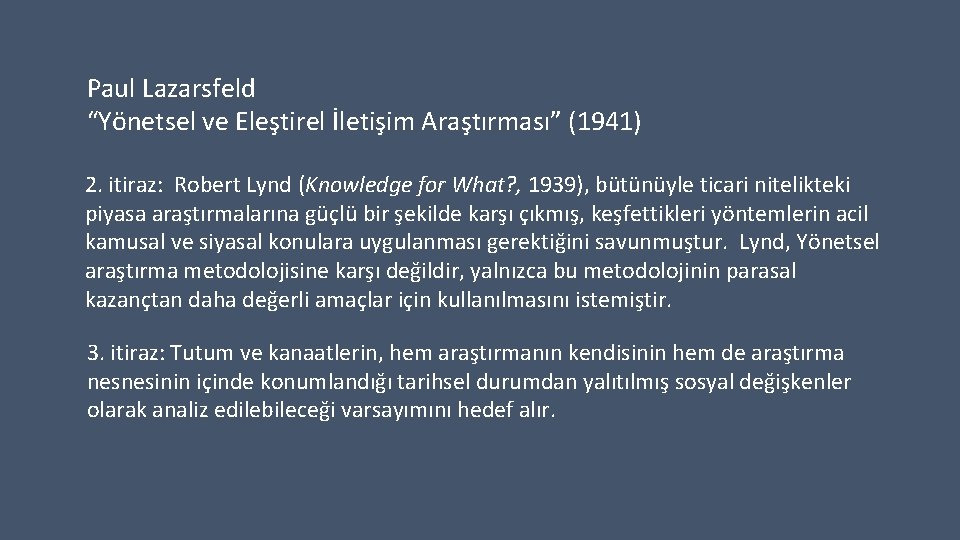 Paul Lazarsfeld
“Yönetsel ve Eleştirel İletişim Araştırması” (1941)

2. itiraz: Robert Lynd (Knowledge for What?, 1939), bütünüyle ticari nitelikteki piyasa araştırmalarına güçlü bir şekilde karşı çıkmış, keşfettikleri yöntemlerin acil kamusal ve siyasal konulara uygulanması gerektiğini savunmuştur. Lynd, Yönetsel araştırma metodolojisine karşı değildir, yalnızca bu metodolojinin parasal kazançtan daha değerli amaçlar için kullanılmasını istemiştir.

3. itiraz: Tutum ve kanaatlerin, hem araştırmanın kendisinin hem de araştırma nesnesinin içinde konumlandığı tarihsel durumdan yalıtılmış sosyal değişkenler olarak analiz edilebileceği varsayımını hedef alır.